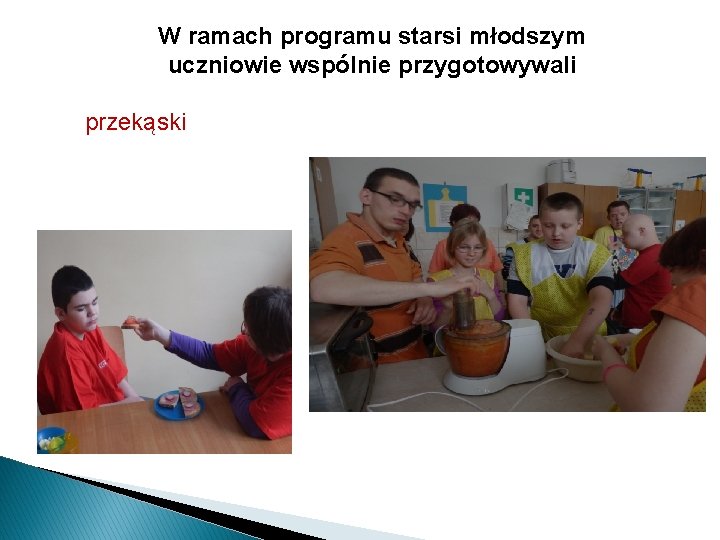 W ramach programu starsi młodszym uczniowie wspólnie przygotowywali

przekąski